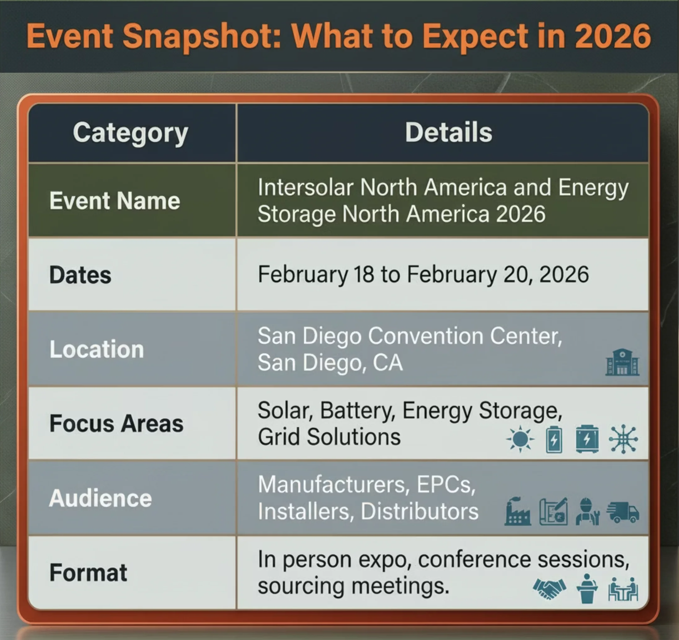 Event Snapshot: What to Expect in 2026

| Category | Details |
|---|---|
| Event Name | Intersolar North America and Energy Storage North America 2026 |
| Dates | February 18 to February 20, 2026 |
| Location | San Diego Convention Center, San Diego, CA |
| Focus Areas | Solar, Battery, Energy Storage, Grid Solutions |
| Audience | Manufacturers, EPCs, Installers, Distributors |
| Format | In person expo, conference sessions, sourcing meetings. |